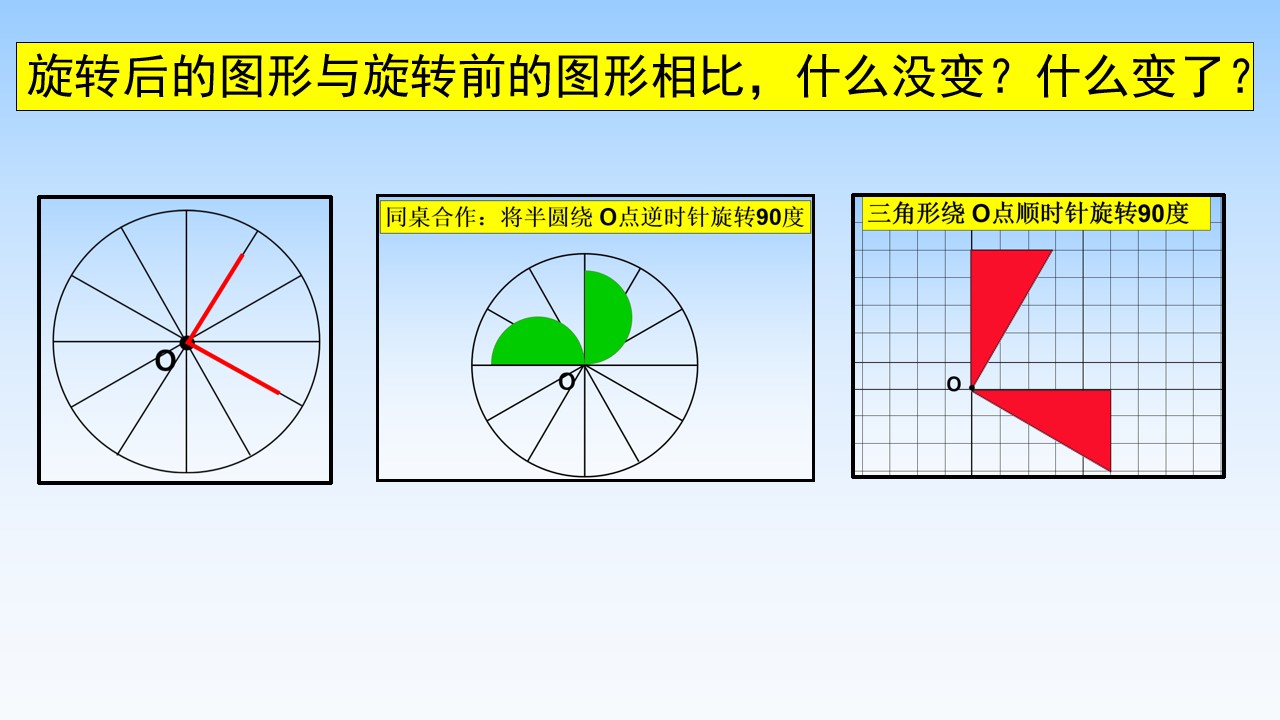 旋转后的图形与旋转前的图形相比，什么没变？什么变了？

O

同桌合作：将半圆绕 O点逆时针旋转90度

O

三角形绕 O点顺时针旋转90度

O